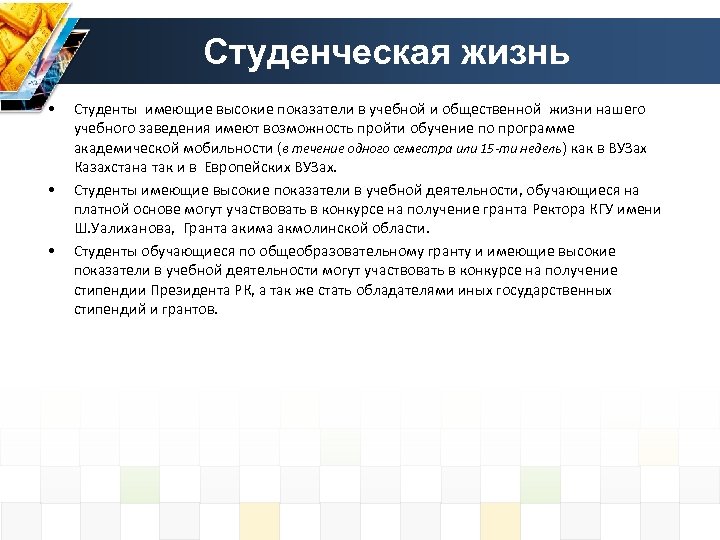 Студенческая жизнь

• Студенты имеющие высокие показатели в учебной и общественной жизни нашего учебного заведения имеют возможность пройти обучение по программе академической мобильности (в течение одного семестра или 15-ти недель) как в ВУЗах Казахстана так и в Европейских ВУЗах.

• Студенты имеющие высокие показатели в учебной деятельности, обучающиеся на платной основе могут участвовать в конкурсе на получение гранта Ректора КГУ имени Ш.Уалиханова, Гранта акима акмолинской области.

• Студенты обучающиеся по общеобразовательному гранту и имеющие высокие показатели в учебной деятельности могут участвовать в конкурсе на получение стипендии Президента РК, а так же стать обладателями иных государственных стипендий и грантов.